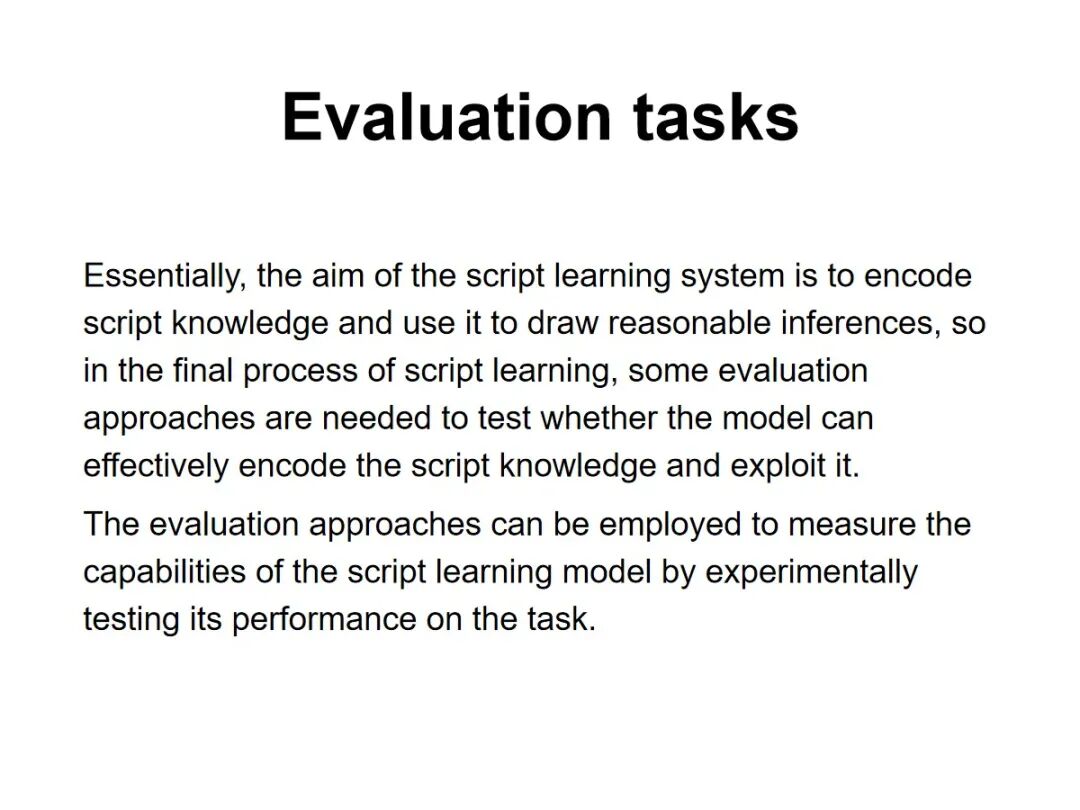 Evaluation tasks

Essentially, the aim of the script learning system is to encode script knowledge and use it to draw reasonable inferences, so in the final process of script learning, some evaluation approaches are needed to test whether the model can effectively encode the script knowledge and exploit it.

The evaluation approaches can be employed to measure the capabilities of the script learning model by experimentally testing its performance on the task.